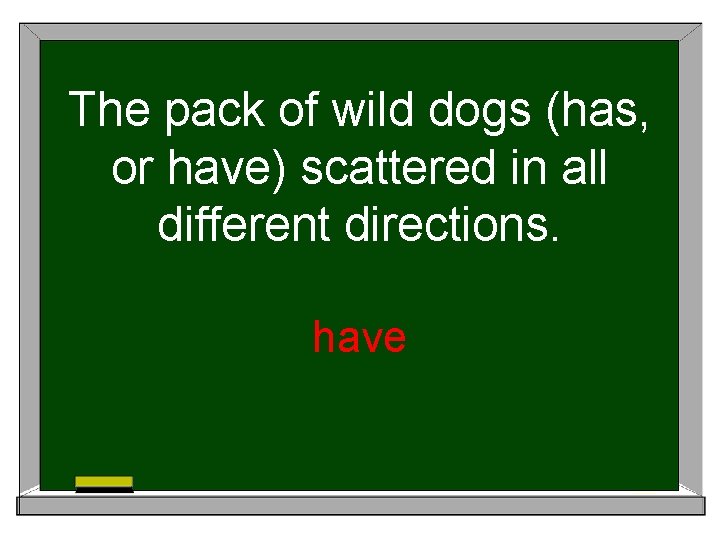 The pack of wild dogs (has, or have) scattered in all different directions.

have